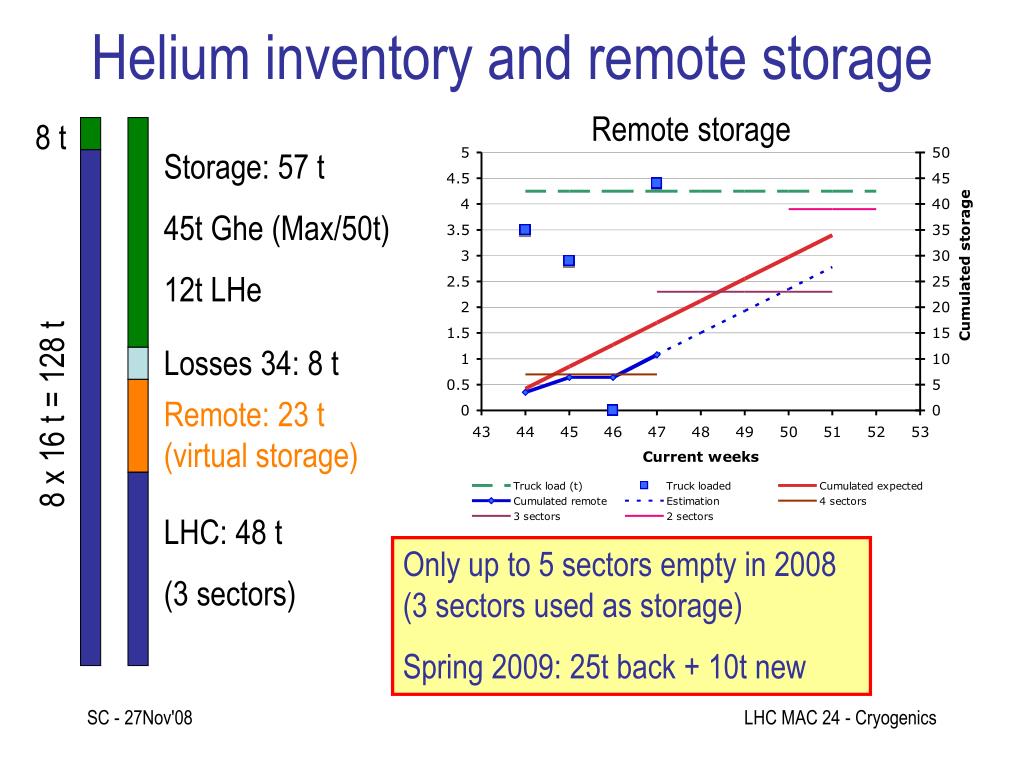 Helium inventory and remote storage

8 t

8 x 16 t = 128 t

Storage: 57 t

45t Ghe (Max/50t)

12t LHe

Losses 34: 8 t

Remote: 23 t (virtual storage)

LHC: 48 t

(3 sectors)

Remote storage

5
4.5
4
3.5
3
2.5
2
1.5
1
0.5
0

50
45
40
35
30
25
20
15
10
5
0

Cumulated storage

43 44 45 46 47 48 49 50 51 52 53

Current weeks

Truck load (t)
Truck loaded
Cumulated expected
Cumulated remote
Estimation
4 sectors
3 sectors
2 sectors

Only up to 5 sectors empty in 2008 (3 sectors used as storage)

Spring 2009: 25t back + 10t new

SC - 27Nov'08

LHC MAC 24 - Cryogenics